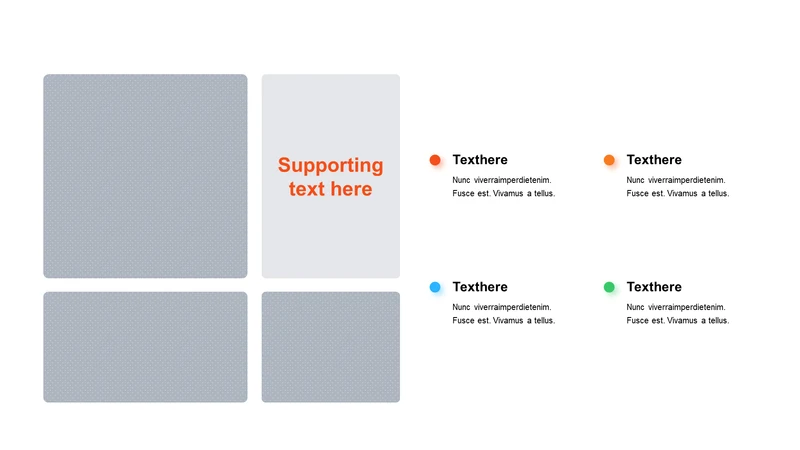 Supporting text here

Texthere

Nunc viverraimperdietenim. Fusce est. Vivamus a tellus.

Texthere

Nunc viverraimperdietenim. Fusce est. Vivamus a tellus.

Texthere

Nunc viverraimperdietenim. Fusce est. Vivamus a tellus.

Texthere

Nunc viverraimperdietenim. Fusce est. Vivamus a tellus.